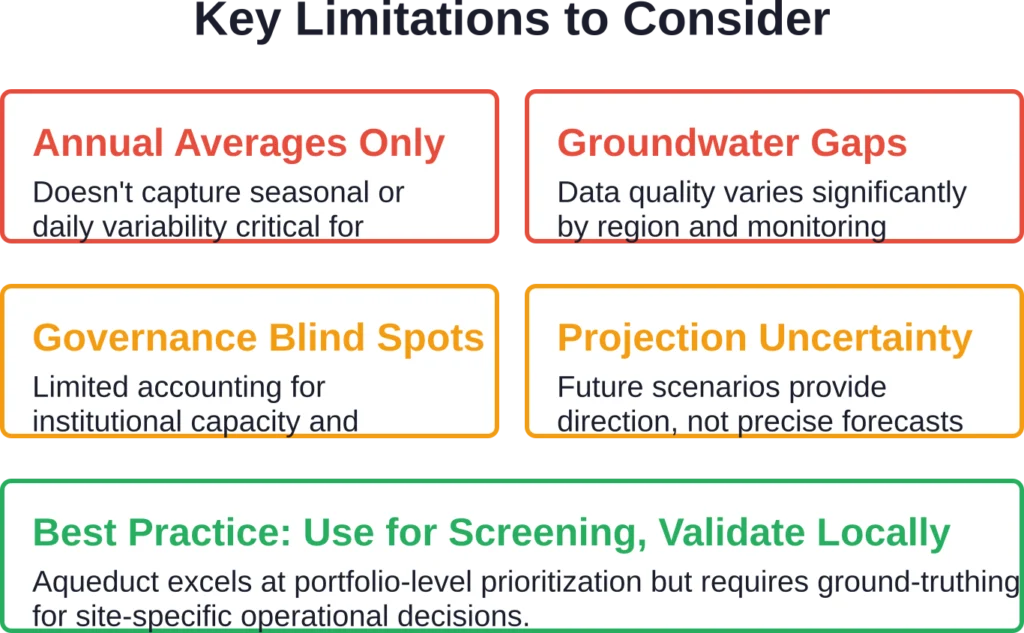 Key Limitations to Consider

Annual Averages Only

Doesn't capture seasonal or daily variability critical for

Groundwater Gaps

Data quality varies significantly by region and monitoring

Governance Blind Spots

Limited accounting for institutional capacity and

Projection Uncertainty

Future scenarios provide direction, not precise forecasts

Best Practice: Use for Screening, Validate Locally

Aqueduct excels at portfolio-level prioritization but requires ground-truthing for site-specific operational decisions.